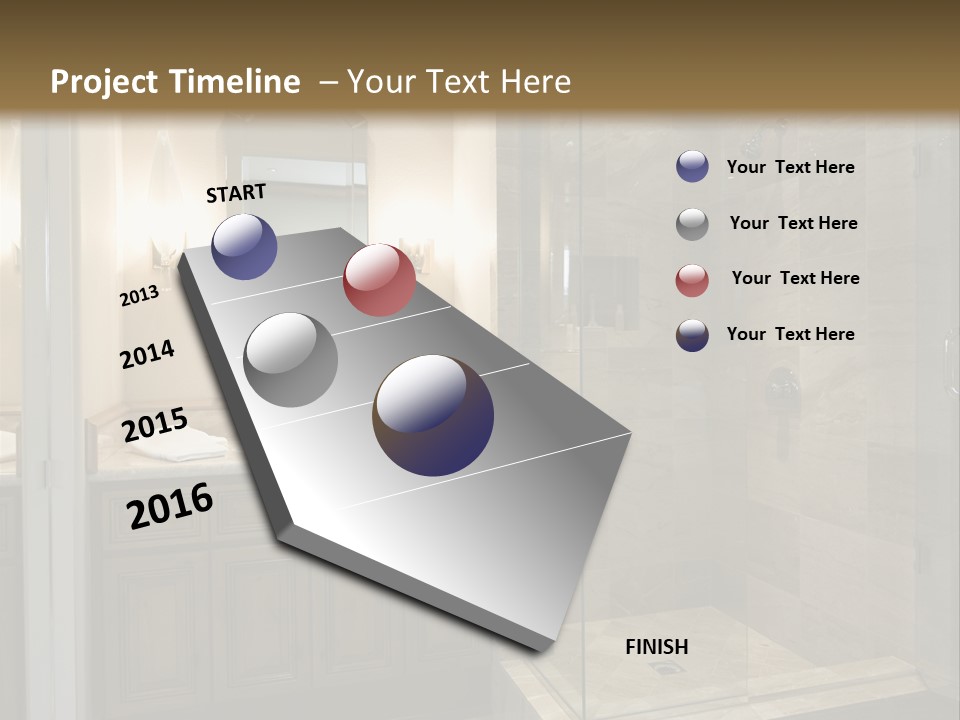 Project Timeline – Your Text Here

START

2013

2014

2015

2016

FINISH

Your Text Here

Your Text Here

Your Text Here

Your Text Here